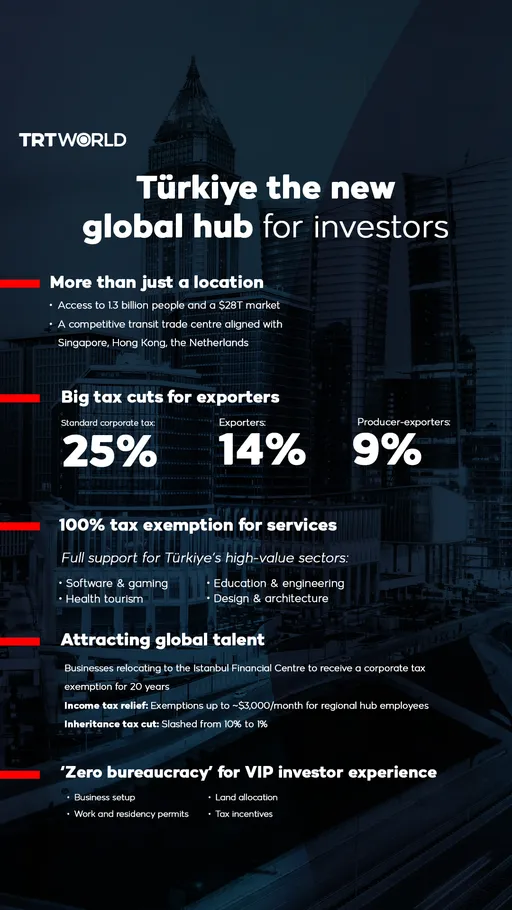 TRTWORLD

Türkiye the new global hub for investors

More than just a location

• Access to 1.3 billion people and a $28T market
• A competitive transit trade centre aligned with Singapore, Hong Kong, the Netherlands

Big tax cuts for exporters

Standard corporate tax: 25%

Exporters: 14%

Producer-exporters: 9%

100% tax exemption for services

Full support for Türkiye's high-value sectors:

• Software & gaming
• Health tourism
• Education & engineering
• Design & architecture

Attracting global talent

Businesses relocating to the Istanbul Financial Centre to receive a corporate tax exemption for 20 years

Income tax relief: Exemptions up to ~$3,000/month for regional hub employees

Inheritance tax cut: Slashed from 10% to 1%

'Zero bureaucracy' for VIP investor experience

• Business setup
• Work and residency permits
• Land allocation
• Tax incentives